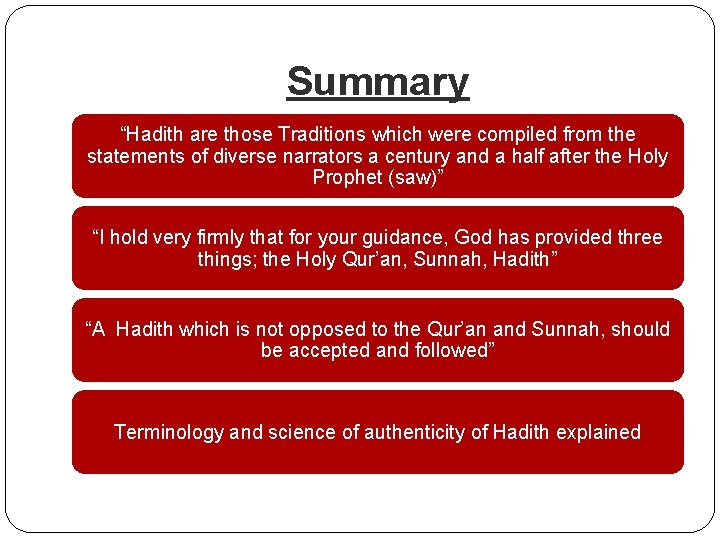 Summary

“Hadith are those Traditions which were compiled from the statements of diverse narrators a century and a half after the Holy Prophet (saw)”

“I hold very firmly that for your guidance, God has provided three things; the Holy Qur’an, Sunnah, Hadith”

“A Hadith which is not opposed to the Qur’an and Sunnah, should be accepted and followed”

Terminology and science of authenticity of Hadith explained